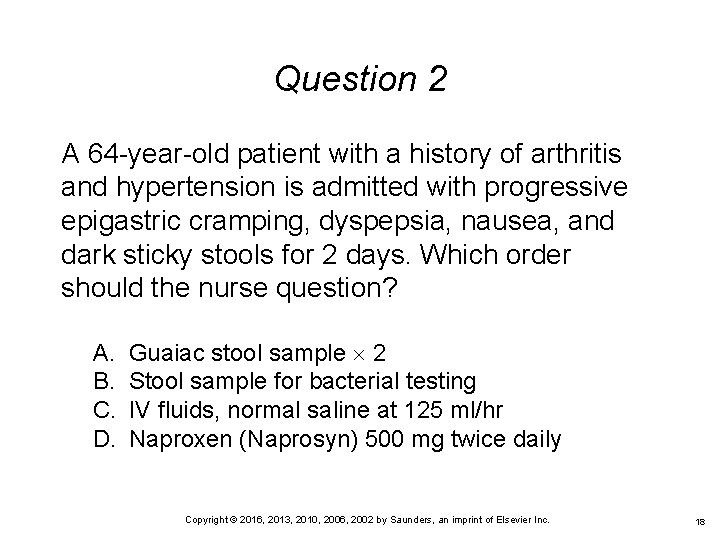 Question 2

A 64-year-old patient with a history of arthritis and hypertension is admitted with progressive epigastric cramping, dyspepsia, nausea, and dark sticky stools for 2 days. Which order should the nurse question?

A. Guaiac stool sample $\times$ 2
B. Stool sample for bacterial testing
C. IV fluids, normal saline at 125 ml/hr
D. Naproxen (Naprosyn) 500 mg twice daily

Copyright © 2016, 2013, 2010, 2006, 2002 by Saunders, an imprint of Elsevier Inc.

18